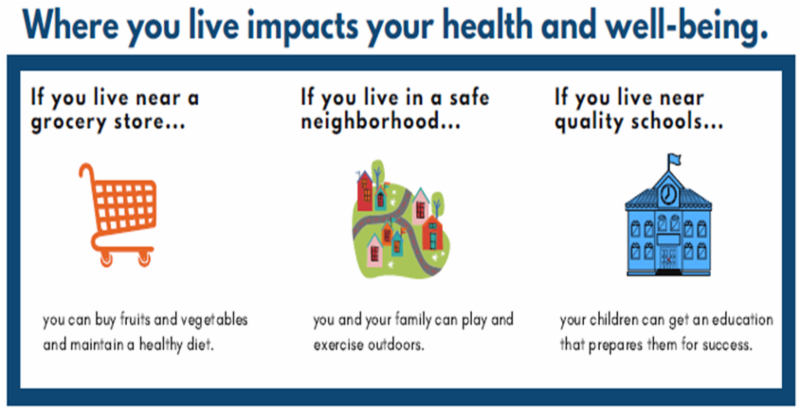 Where you live impacts your health and well-being.

If you live near a grocery store...

you can buy fruits and vegetables and maintain a healthy diet.

If you live in a safe neighborhood...

you and your family can play and exercise outdoors.

If you live near quality schools...

your children can get an education that prepares them for success.